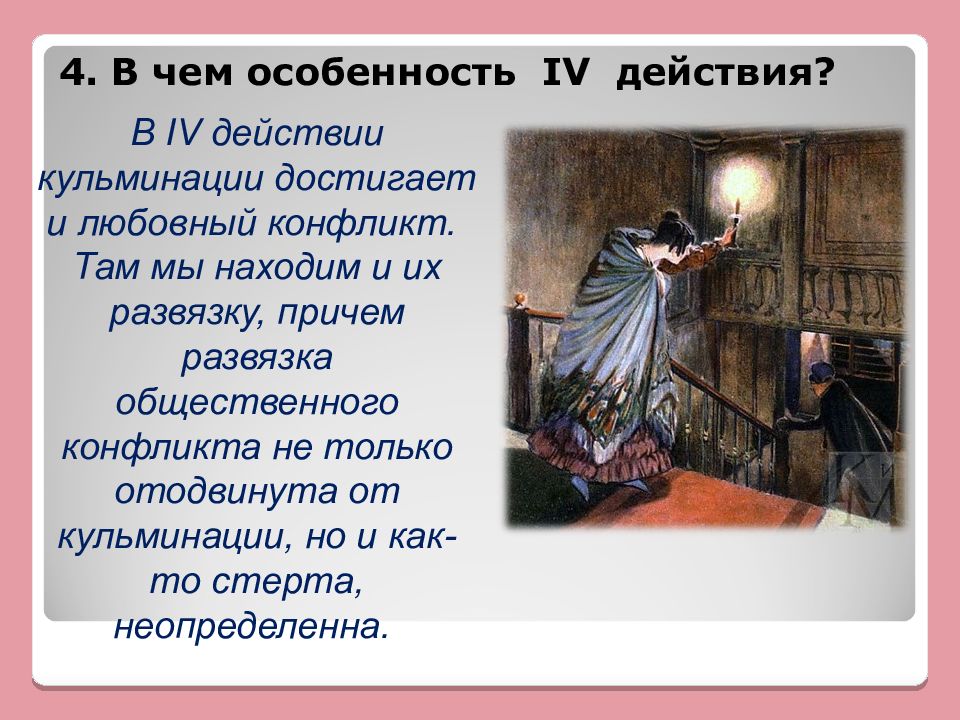 4. В чем особенность IV действия?

В IV действии кульминации достигает и любовный конфликт. Там мы находим и их развязку, причем развязка общественного конфликта не только отодвинута от кульминации, но и как-то стерта, неопределенна.